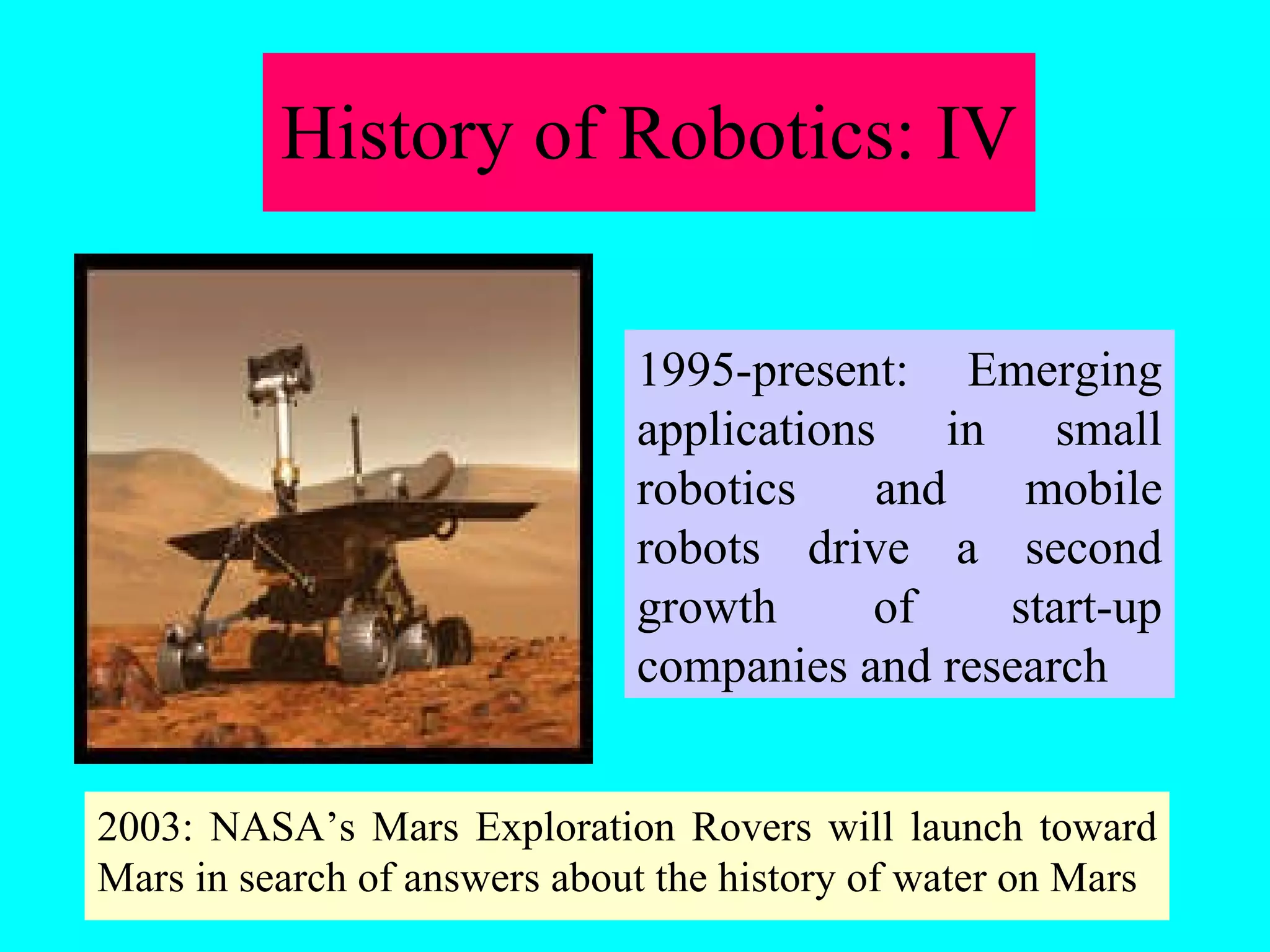 History of Robotics: IV

1995-present: Emerging applications in small robotics and mobile robots drive a second growth of start-up companies and research

2003: NASA’s Mars Exploration Rovers will launch toward Mars in search of answers about the history of water on Mars